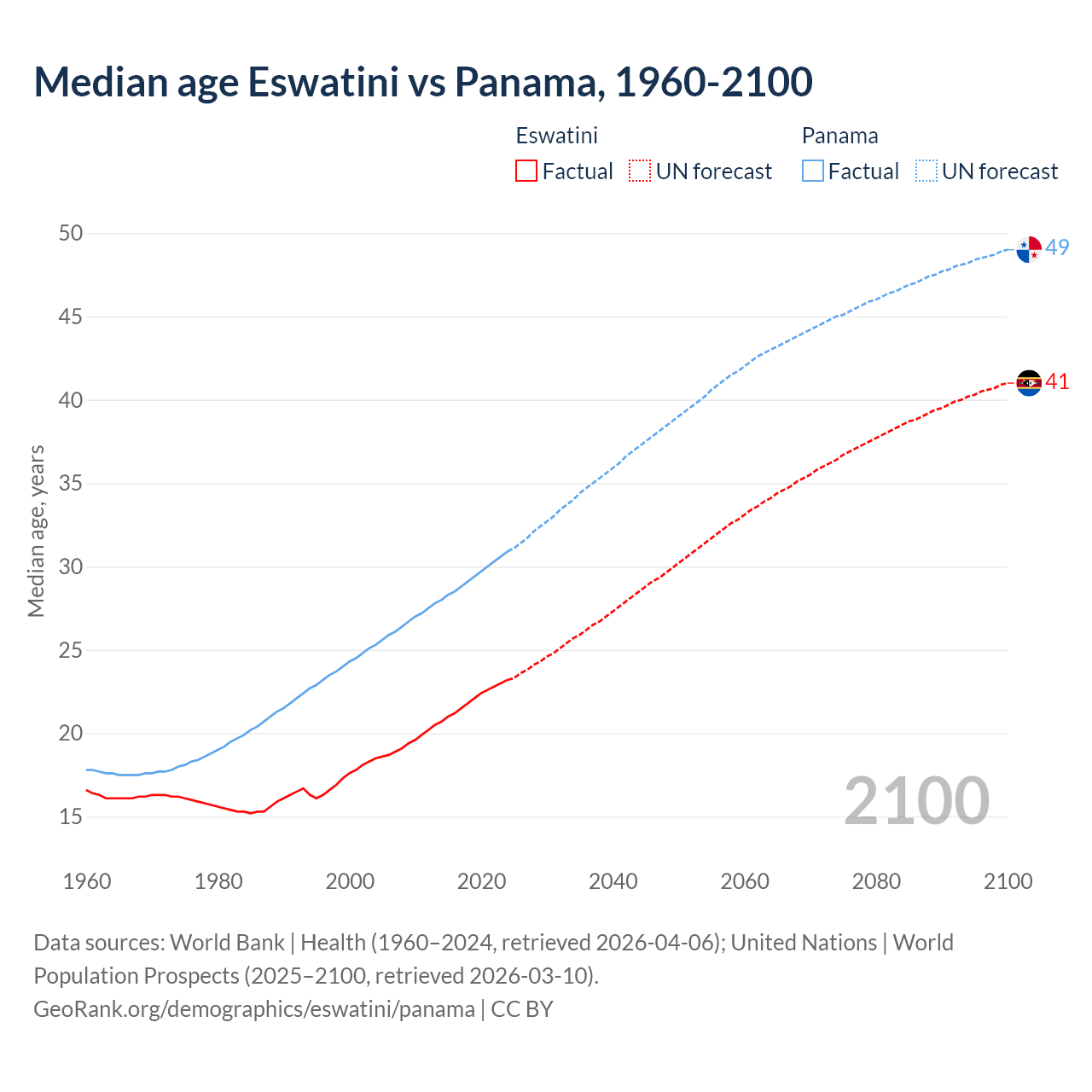 Median age Eswatini vs Panama, 1960-2100

Eswatini
Factual
UN forecast

Panama
Factual
UN forecast

Median age, years

50
45
40
35
30
25
20
15

49
41

2100

1960
1980
2000
2020
2040
2060
2080
2100

Data sources: World Bank | Health (1960–2024, retrieved 2026-04-06); United Nations | World Population Prospects (2025–2100, retrieved 2026-03-10).
GeoRank.org/demographics/eswatini/panama | CC BY